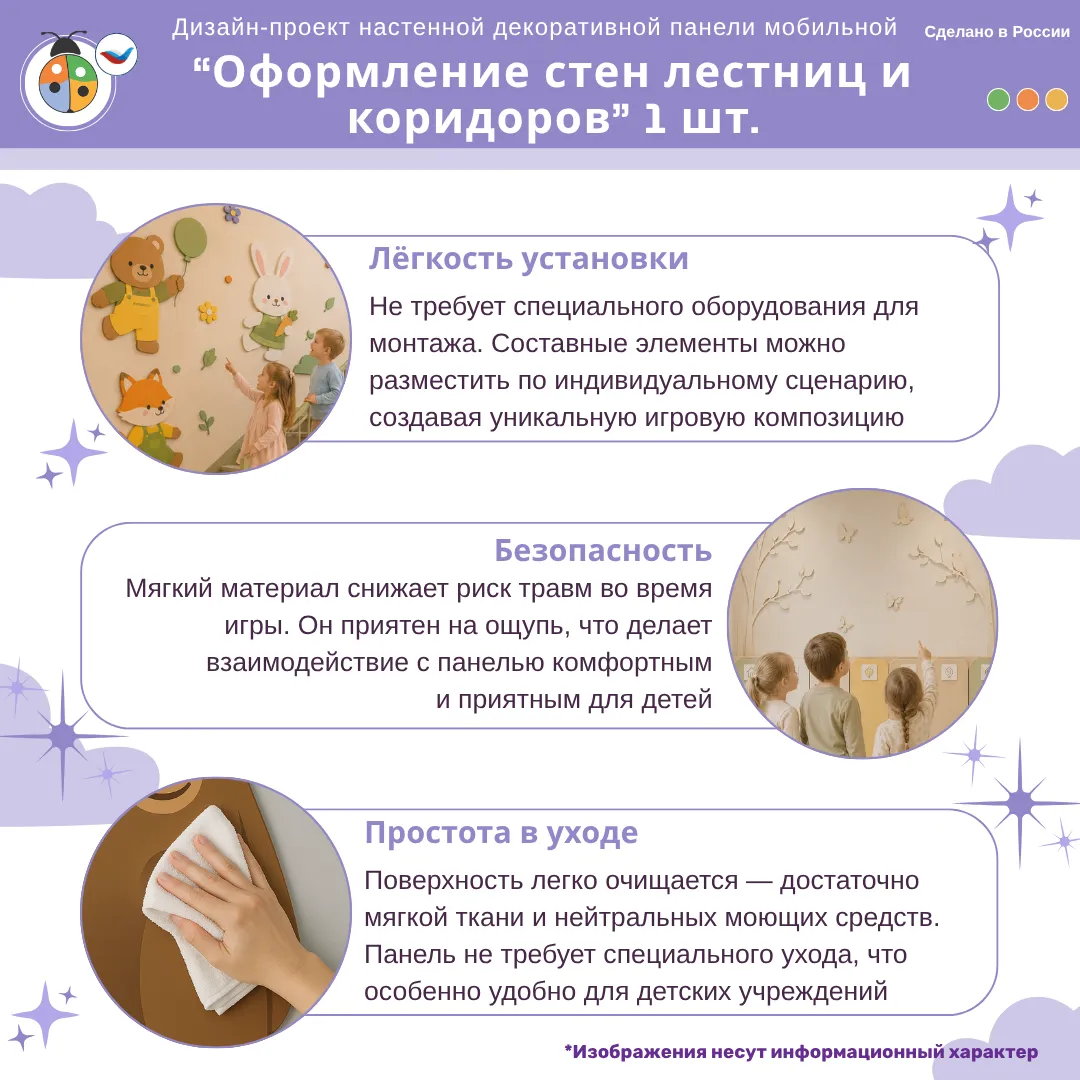 Дизайн-проект настенной декоративной панели мобильной

Сделано в России

“Оформление стен лестниц и коридоров” 1 шт.

Лёгкость установки

Не требует специального оборудования для монтажа. Составные элементы можно разместить по индивидуальному сценарию, создавая уникальную игровую композицию

Безопасность

Мягкий материал снижает риск травм во время игры. Он приятен на ощупь, что делает взаимодействие с панелью комфортным и приятным для детей

Простота в уходе

Поверхность легко очищается — достаточно мягкой ткани и нейтральных моющих средств. Панель не требует специального ухода, что особенно удобно для детских учреждений

*Изображения несут информационный характер